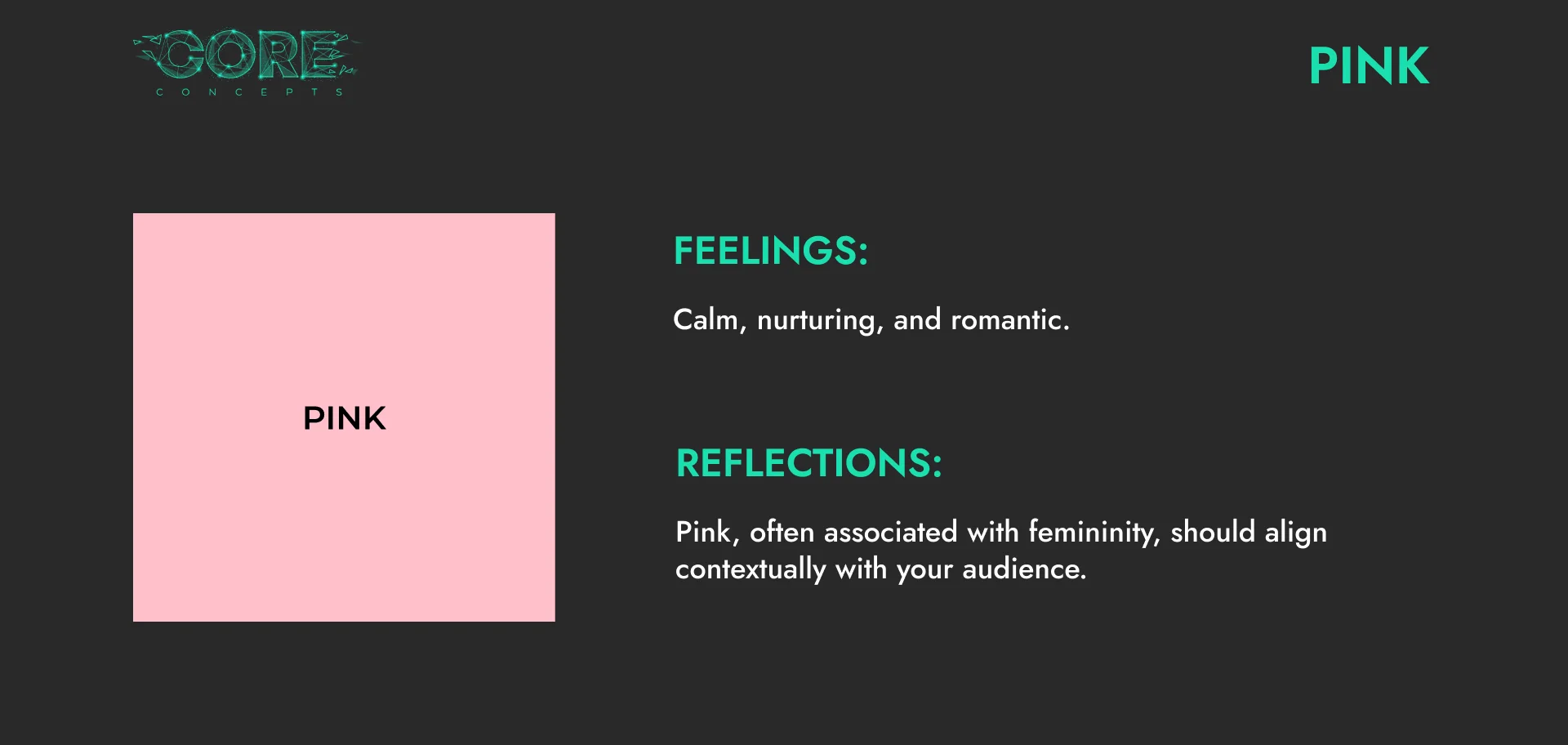 CORE
CONCEPTS

PINK

PINK

FEELINGS:

Calm, nurturing, and romantic.

REFLECTIONS:

Pink, often associated with femininity, should align contextually with your audience.